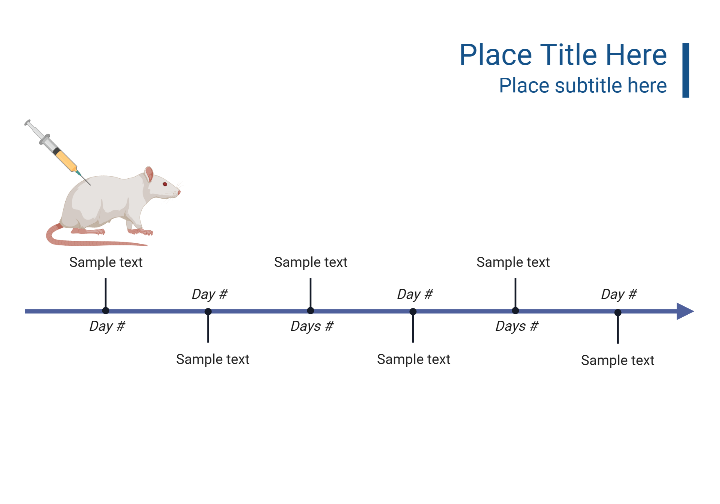 Place Title Here
Place subtitle here

Sample text
Day #
Day #
Sample text
Sample text
Days #
Day #
Sample text
Sample text
Days #
Day #
Sample text